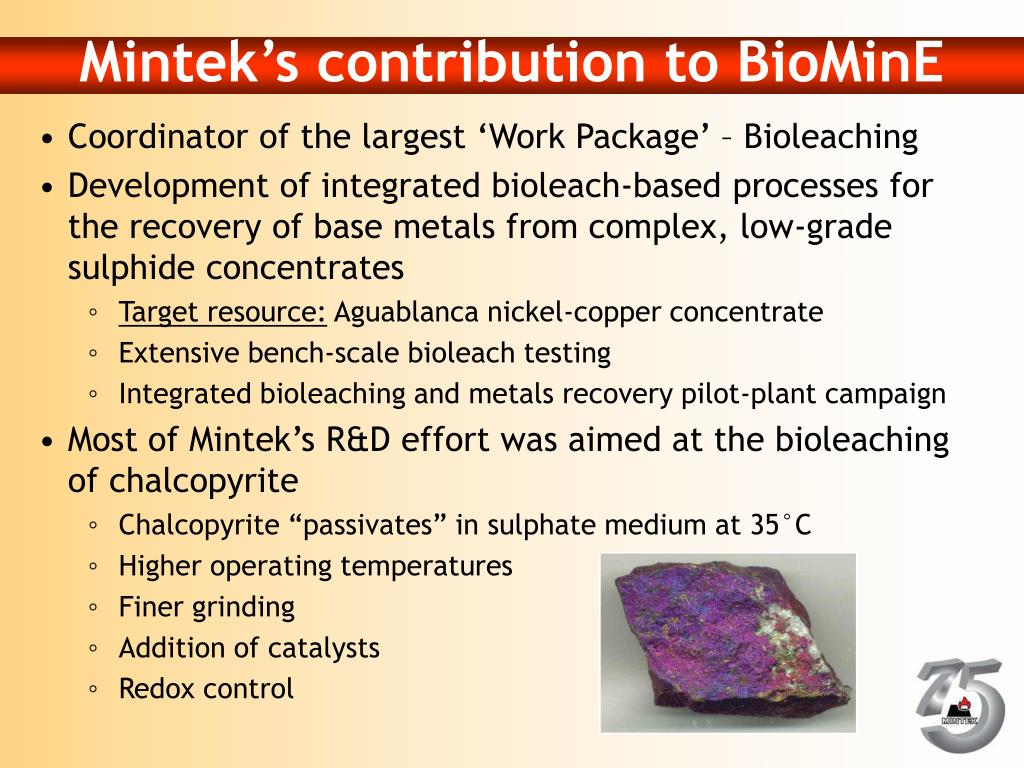 Mintek's contribution to BioMinE

• Coordinator of the largest 'Work Package' – Bioleaching
• Development of integrated bioleach-based processes for the recovery of base metals from complex, low-grade sulphide concentrates
◦ Target resource: Aguablanca nickel-copper concentrate
◦ Extensive bench-scale bioleach testing
◦ Integrated bioleaching and metals recovery pilot-plant campaign
• Most of Mintek's R&D effort was aimed at the bioleaching of chalcopyrite
◦ Chalcopyrite "passivates" in sulphate medium at 35°C
◦ Higher operating temperatures
◦ Finer grinding
◦ Addition of catalysts
◦ Redox control

35
MINTEK